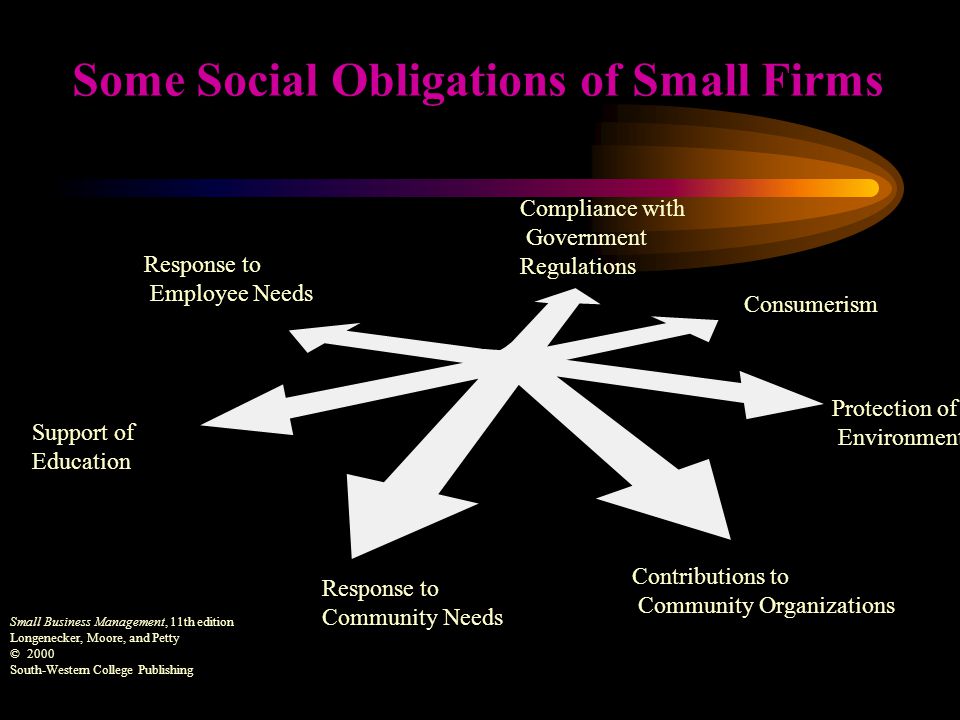 Some Social Obligations of Small Firms

Compliance with Government Regulations

Response to Employee Needs

Consumerism

Protection of Environment

Support of Education

Response to Community Needs

Contributions to Community Organizations

Small Business Management, 11th edition
Longenecker, Moore, and Petty
© 2000
South-Western College Publishing